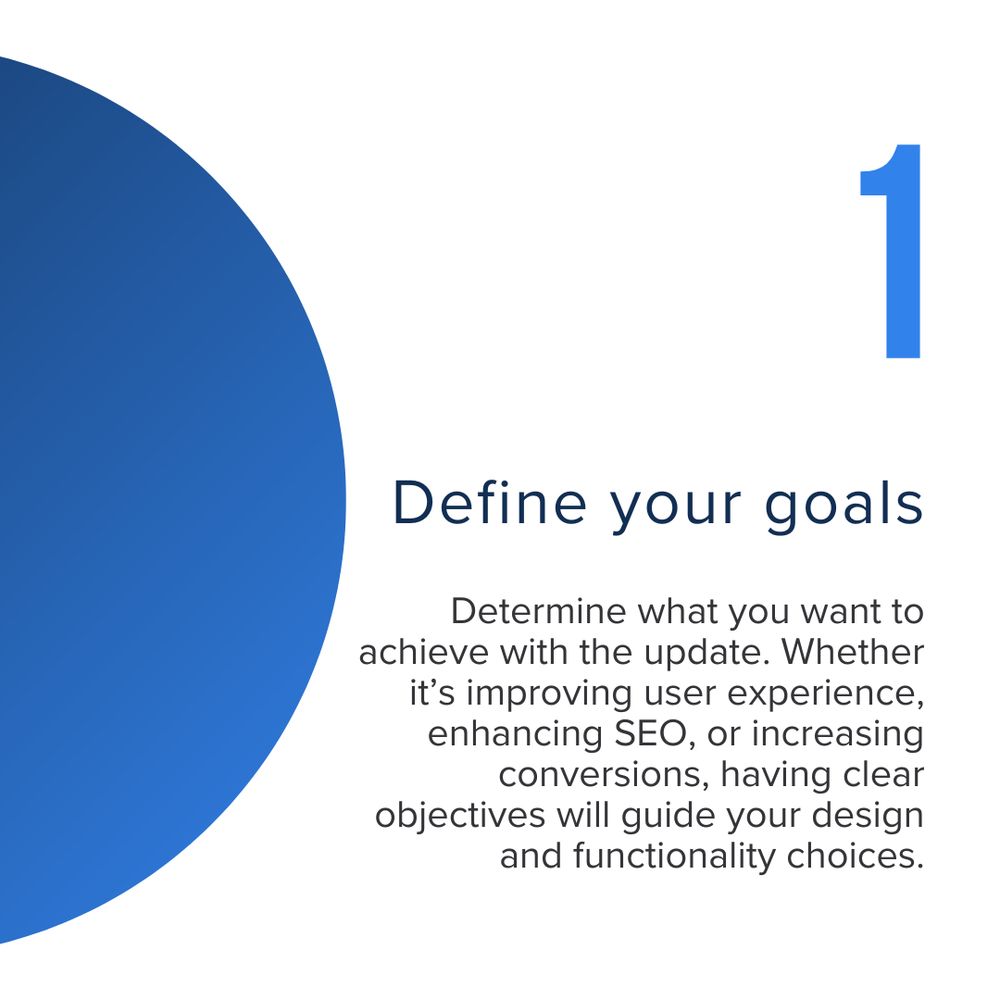 1

Define your goals

Determine what you want to achieve with the update. Whether it’s improving user experience, enhancing SEO, or increasing conversions, having clear objectives will guide your design and functionality choices.